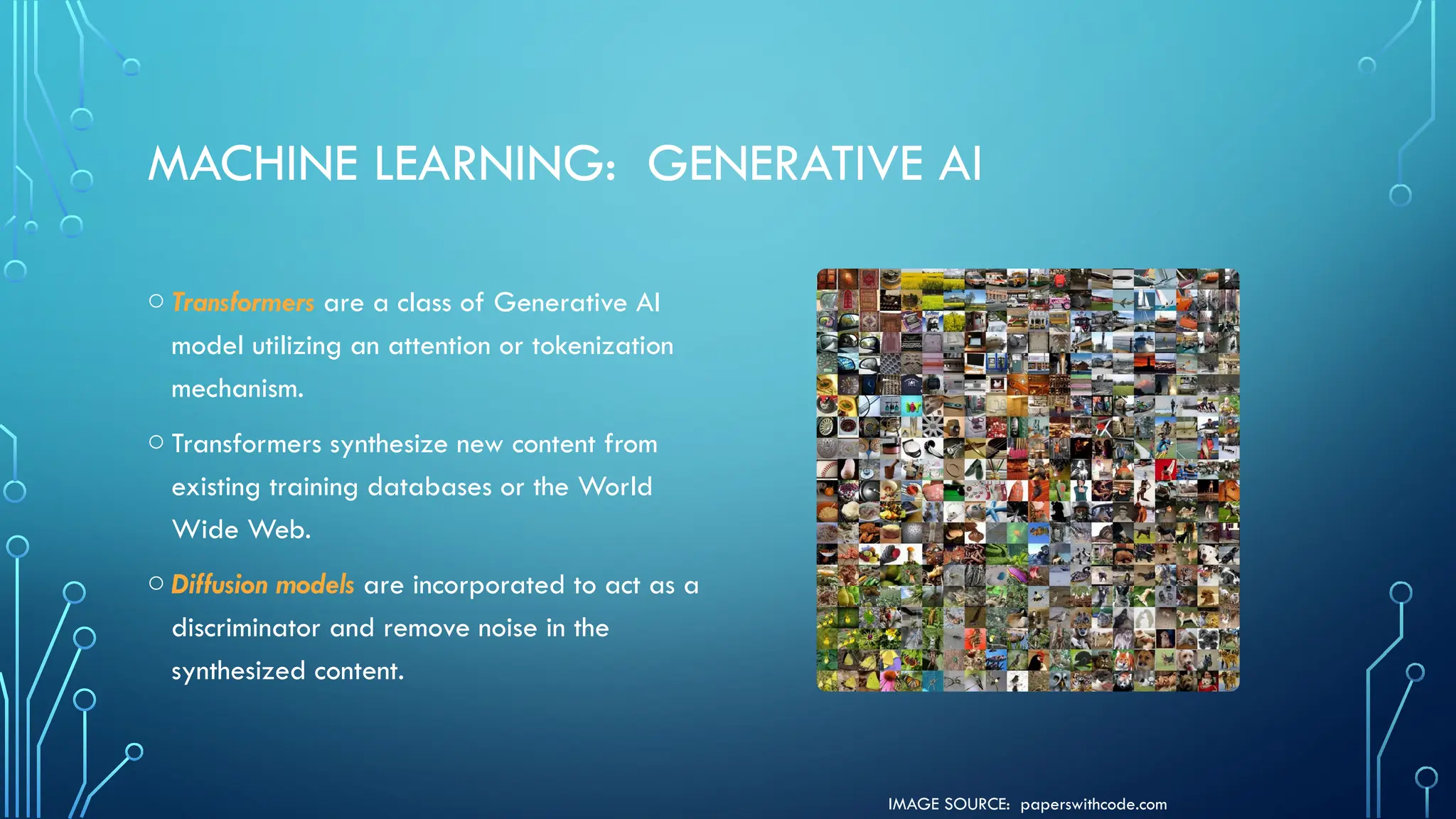 MACHINE LEARNING: GENERATIVE AI

○ Transformers are a class of Generative AI model utilizing an attention or tokenization mechanism.

○ Transformers synthesize new content from existing training databases or the World Wide Web.

○ Diffusion models are incorporated to act as a discriminator and remove noise in the synthesized content.

IMAGE SOURCE: paperswithcode.com